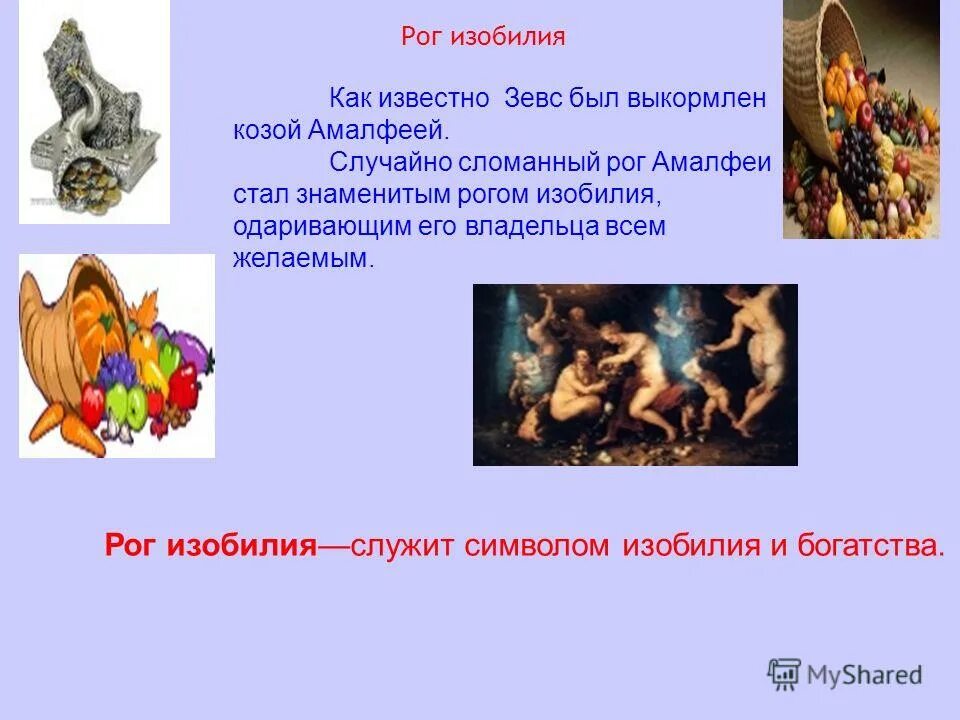 Рог изобилия

Как известно Зевс был выкормлен козой Амалфеей.

Случайно сломанный рог Амалфеи стал знаменитым рогом изобилия, одаривающим его владельца всем желаемым.

Рог изобилия—служит символом изобилия и богатства.

MyShared